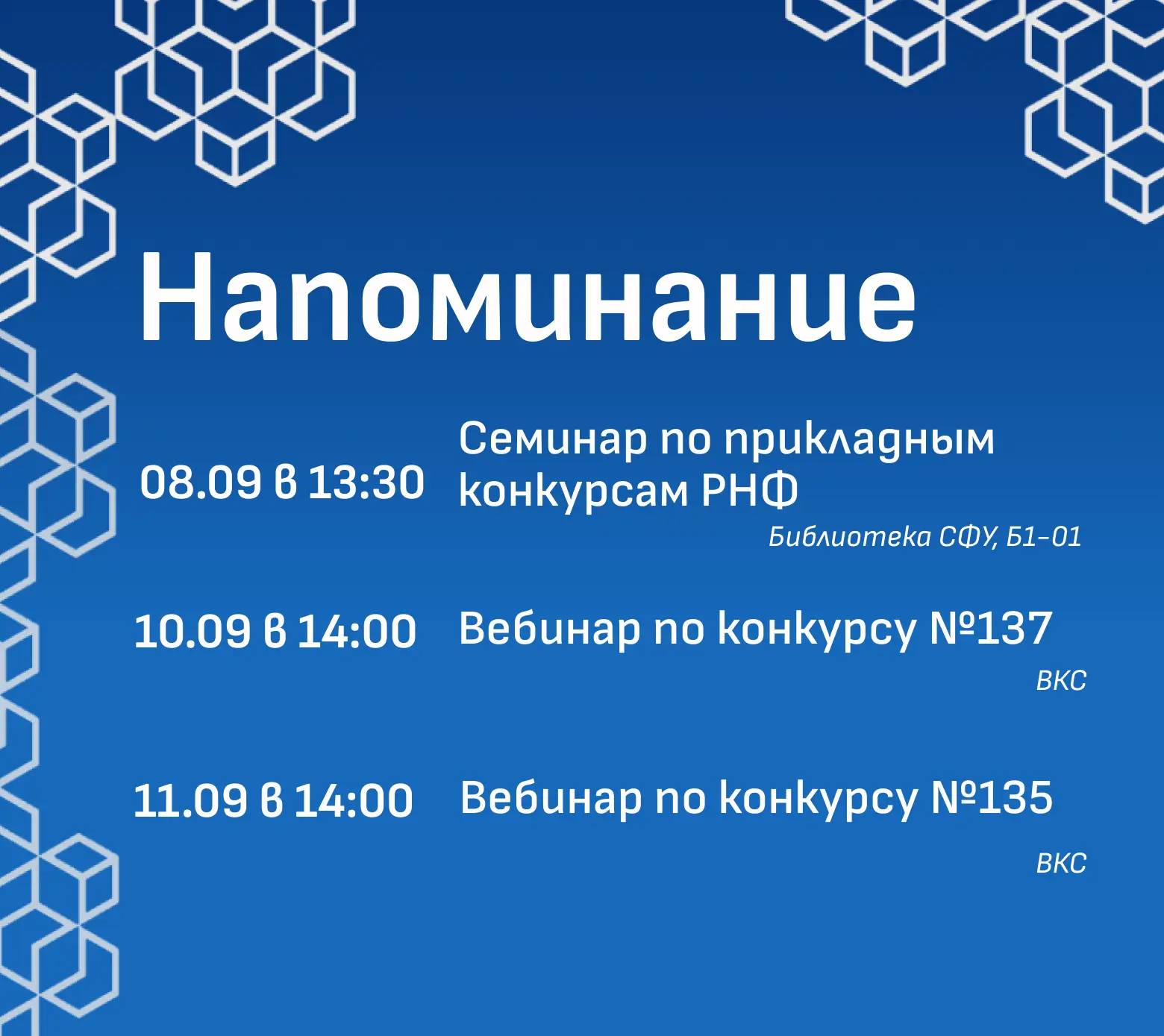 Напоминание

08.09 в 13:30 Семинар по прикладным конкурсам РНФ
Библиотека СФУ, Б1-01

10.09 в 14:00 Вебинар по конкурсу №137
ВКС

11.09 в 14:00 Вебинар по конкурсу №135
ВКС